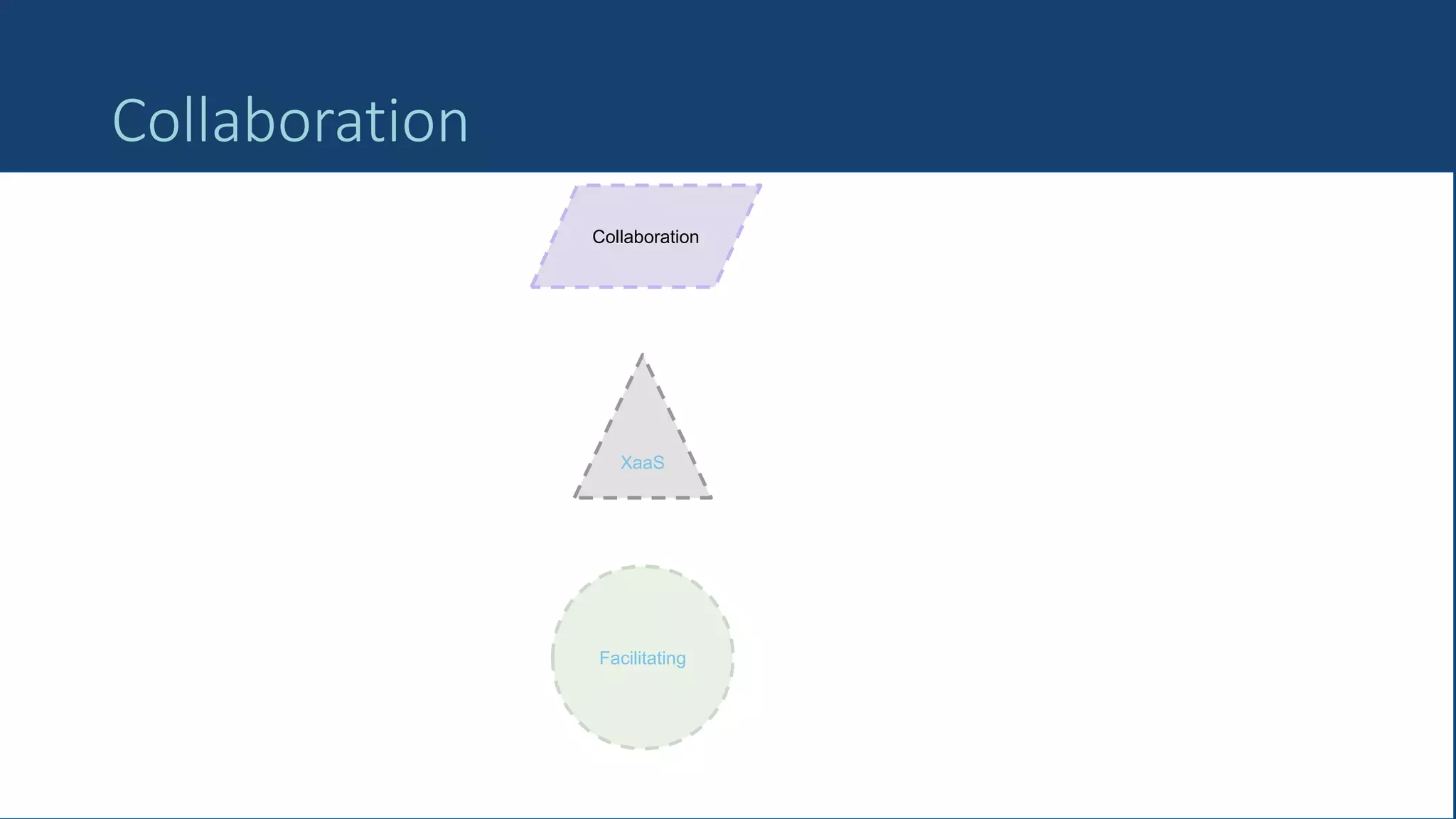 Collaboration

Collaboration

XaaS

Facilitating